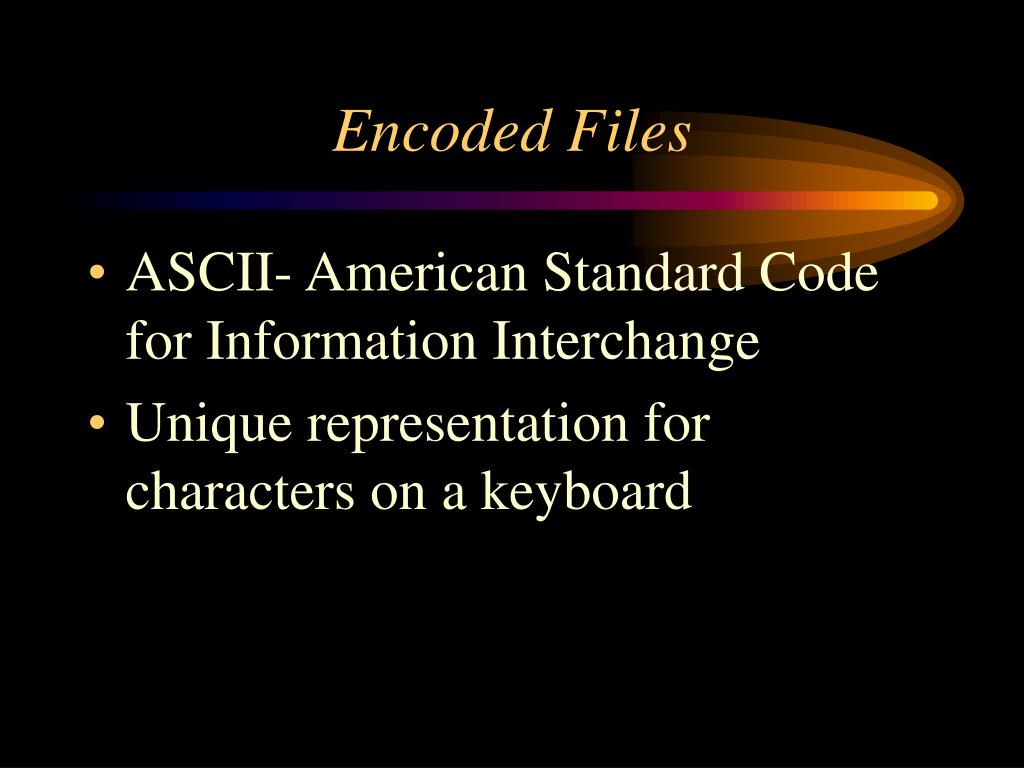 Encoded Files

• ASCII- American Standard Code for Information Interchange
• Unique representation for characters on a keyboard